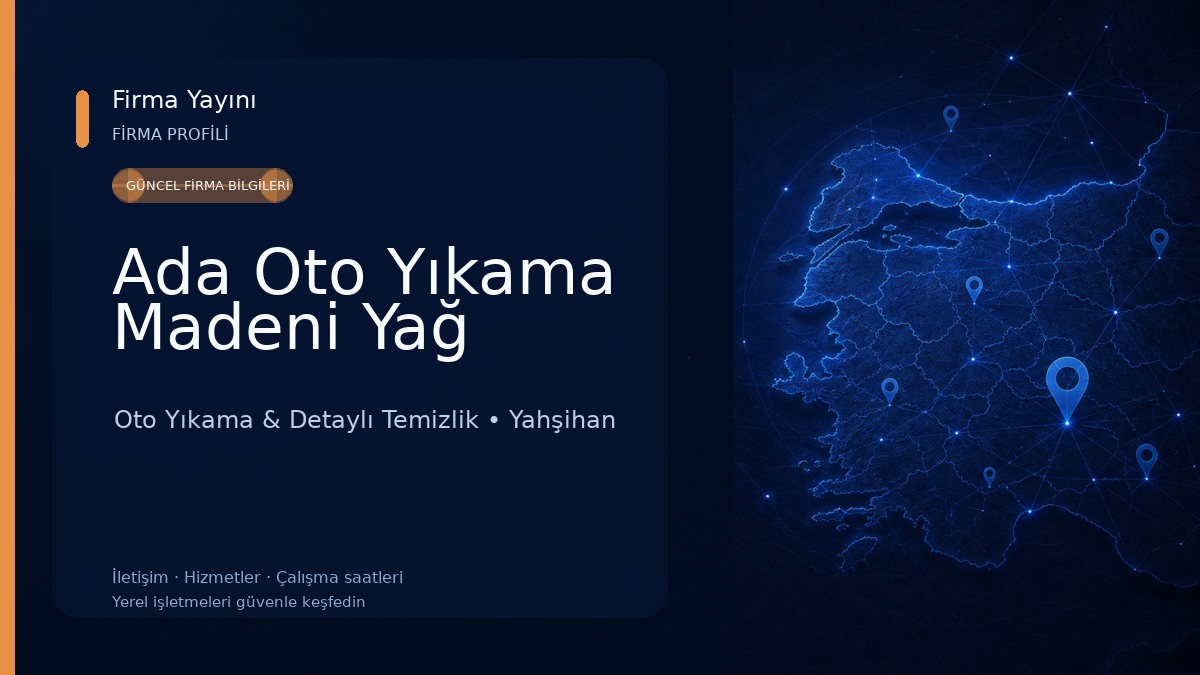 Firma Yayını
FİRMA PROFİLİ

GÜNCEL FİRMA BİLGİLERİ

Ada Oto Yıkama Madeni Yağ

Oto Yıkama & Detaylı Temizlik • Yahşihan

İletişim · Hizmetler · Çalışma saatleri
Yerel işletmeleri güvenle keşfedin